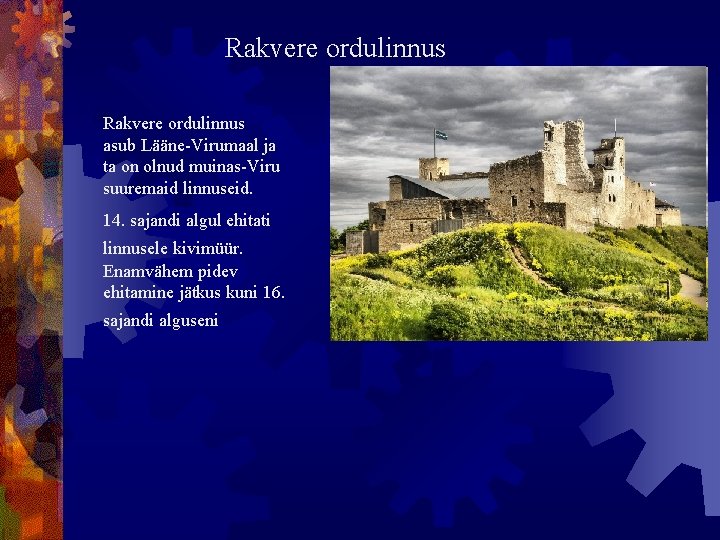 Rakvere ordulinnus

Rakvere ordulinnus asub Lääne-Virumaal ja ta on olnud muinas-Viru suuremaid linnuseid.

14. sajandi algul ehitati linnusele kivimüür. Enamvähem pidev ehitamine jätkus kuni 16. sajandi alguseni